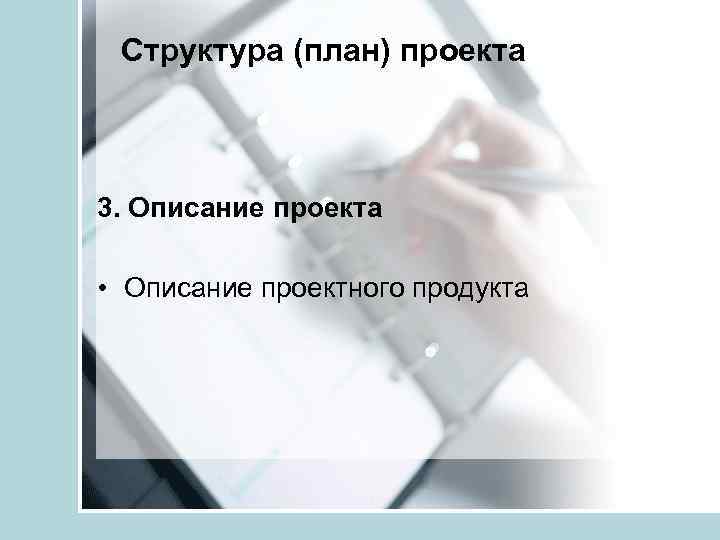 Структура (план) проекта

3. Описание проекта

• Описание проектного продукта